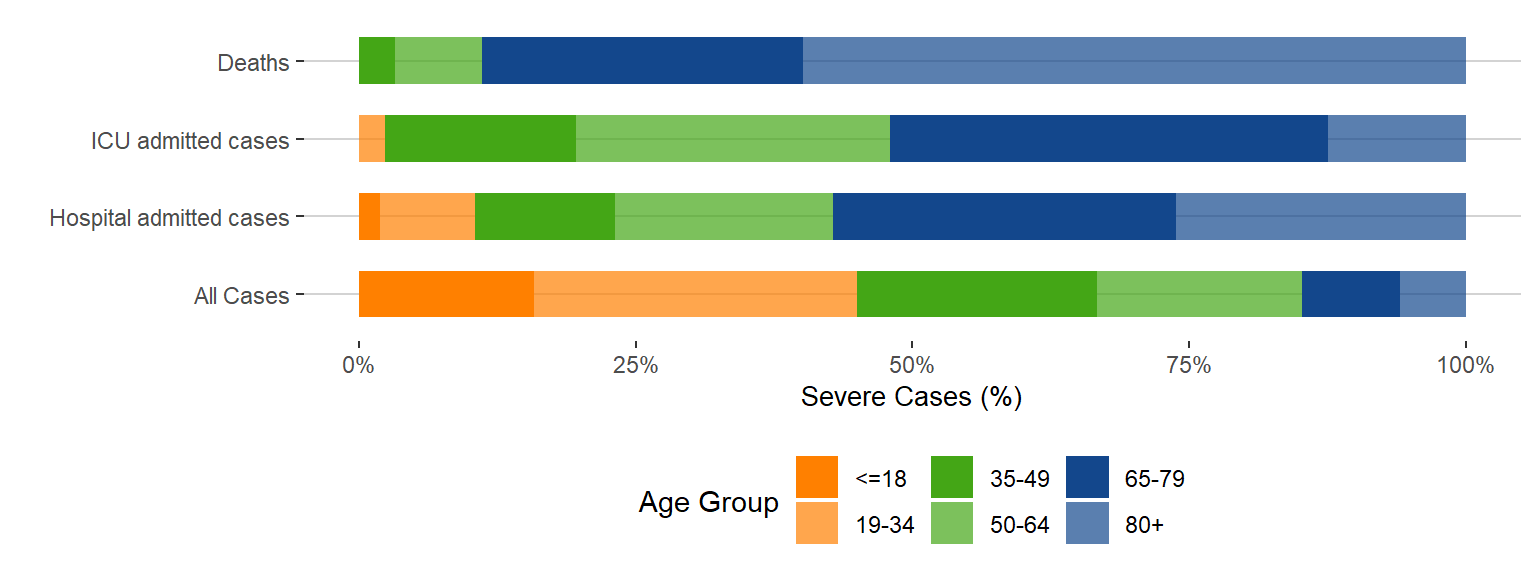 Deaths
ICU admitted cases
Hospital admitted cases
All Cases
0%
25%
50%
75%
100%
Severe Cases (%)

Age Group
<=18
19-34
35-49
50-64
65-79
80+